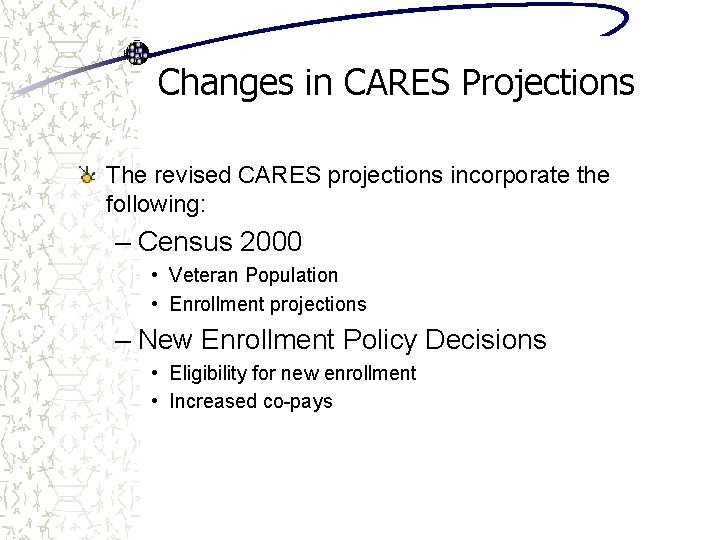 Changes in CARES Projections

The revised CARES projections incorporate the following:

– Census 2000

• Veteran Population
• Enrollment projections

– New Enrollment Policy Decisions

• Eligibility for new enrollment
• Increased co-pays